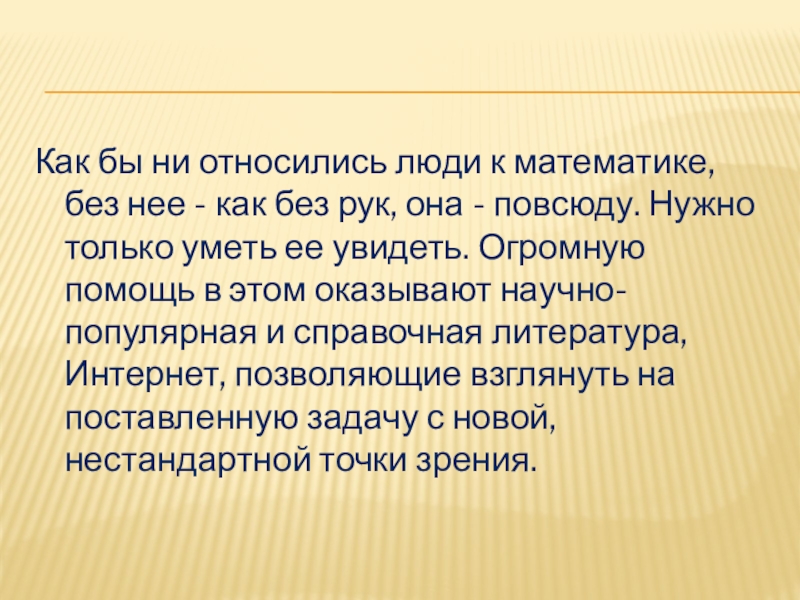 Как бы ни относились люди к математике, без нее - как без рук, она - повсюду. Нужно только уметь ее увидеть. Огромную помощь в этом оказывают научно-популярная и справочная литература, Интернет, позволяющие взглянуть на поставленную задачу с новой, нестандартной точки зрения.